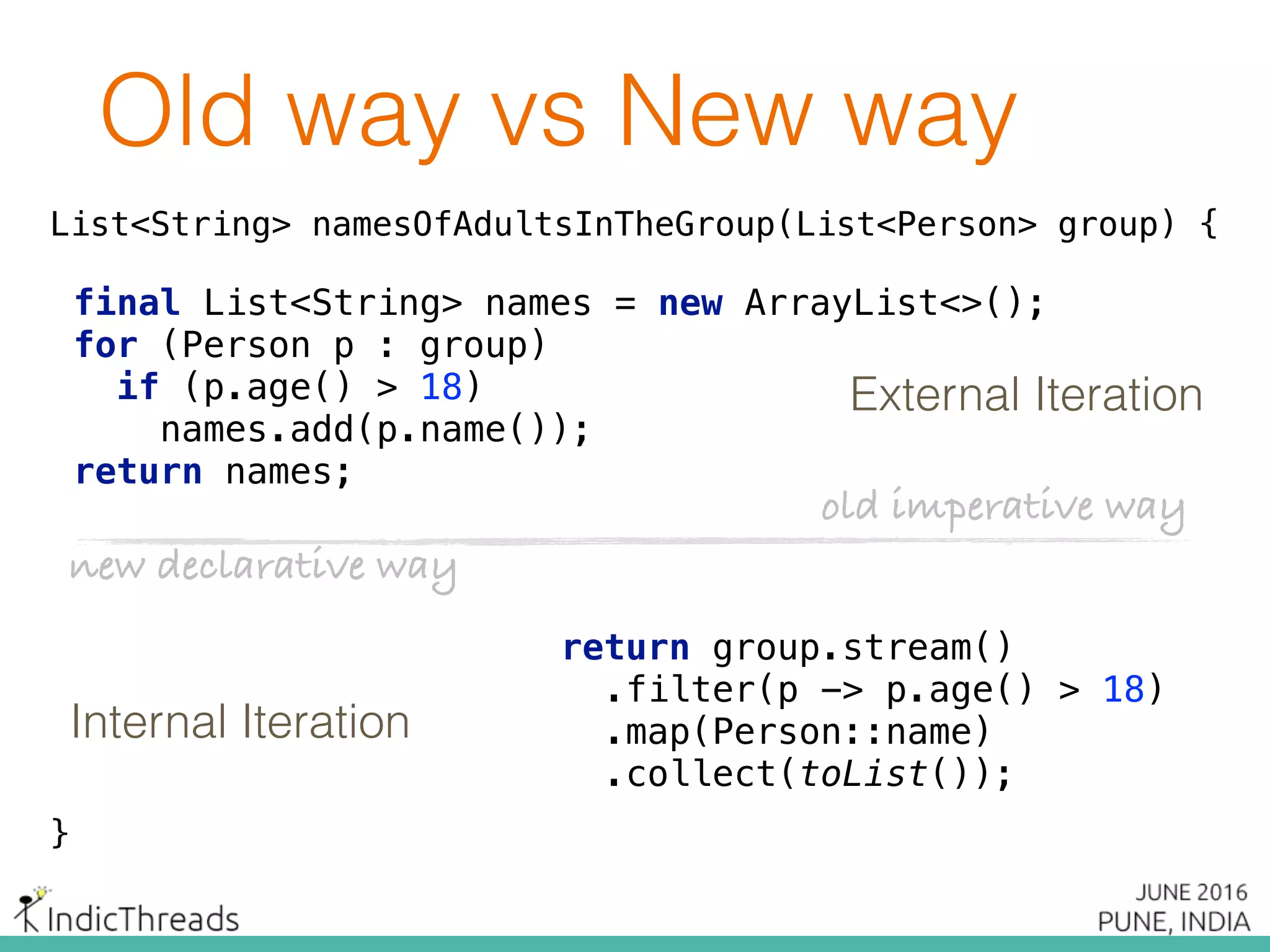 Old way vs New way

List<String> namesOfAdultsInTheGroup(List<Person> group) {

final List<String> names = new ArrayList<>();
for (Person p : group)
if (p.age() > 18)
names.add(p.name());
return names;

External Iteration

old imperative way

new declarative way

return group.stream()
.filter(p -> p.age() > 18)
.map(Person::name)
.collect(toList());

Internal Iteration

}

IndicThreads

JUNE 2016
PUNE, INDIA